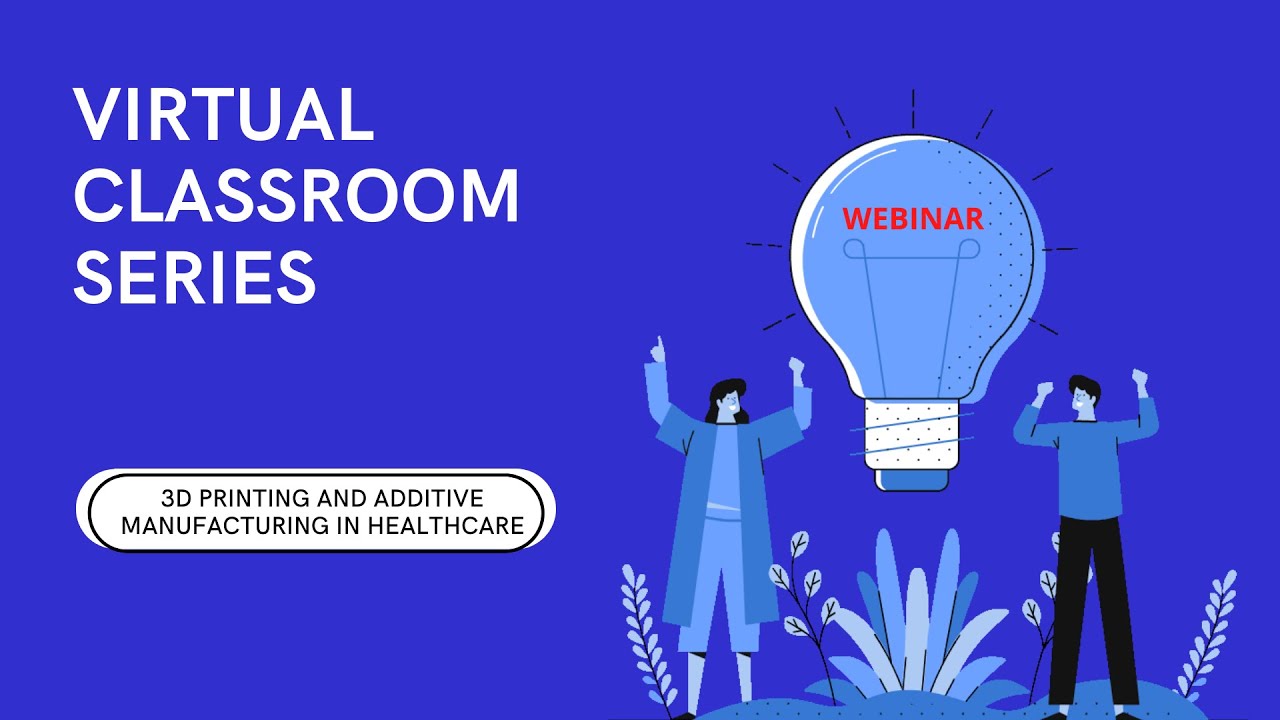 VIRTUAL CLASSROOM SERIES

WEBINAR

3D PRINTING AND ADDITIVE MANUFACTURING IN HEALTHCARE